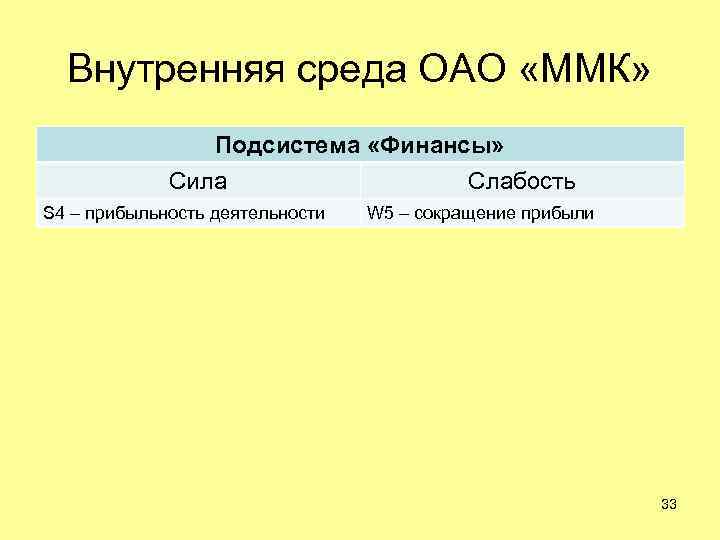 Внутренняя среда ОАО «ММК»

| Подсистема «Финансы» | |
|---|---|
| Сила | Слабость |
| S4 – прибыльность деятельности | W5 – сокращение прибыли |

33